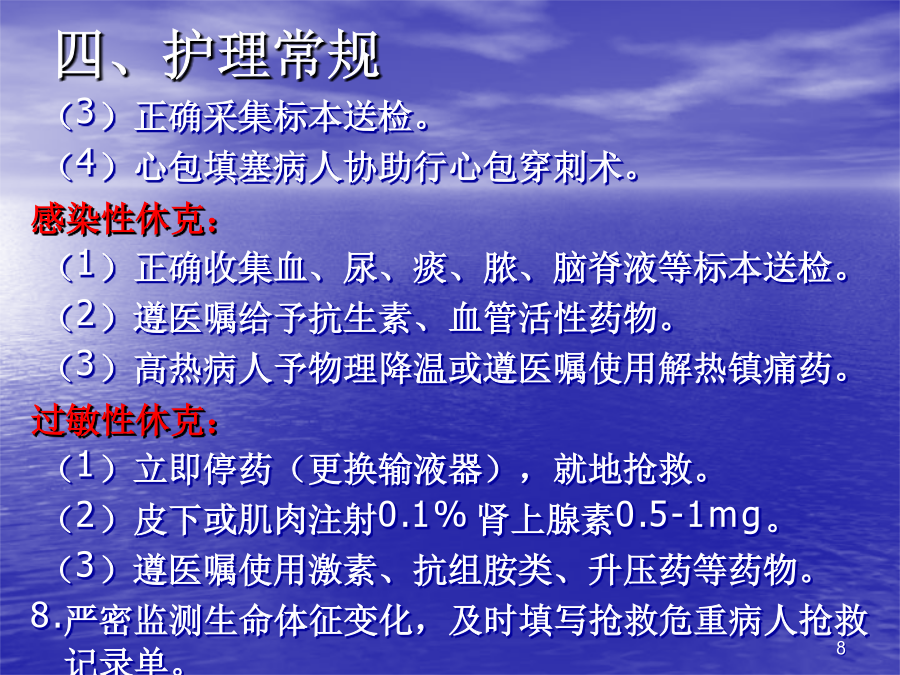 四、护理常规

（3）正确采集标本送检。

（4）心包填塞病人协助行心包穿刺术。

感染性休克：

（1）正确收集血、尿、痰、脓、脑脊液等标本送检。

（2）遵医嘱给予抗生素、血管活性药物。

（3）高热病人予物理降温或遵医嘱使用解热镇痛药。

过敏性休克：

（1）立即停药（更换输液器），就地抢救。

（2）皮下或肌肉注射0.1% 肾上腺素0.5-1mg。

（3）遵医嘱使用激素、抗组胺类、升压药等药物。

8.严密监测生命体征变化，及时填写抢救危重病人抢救记录单。

8